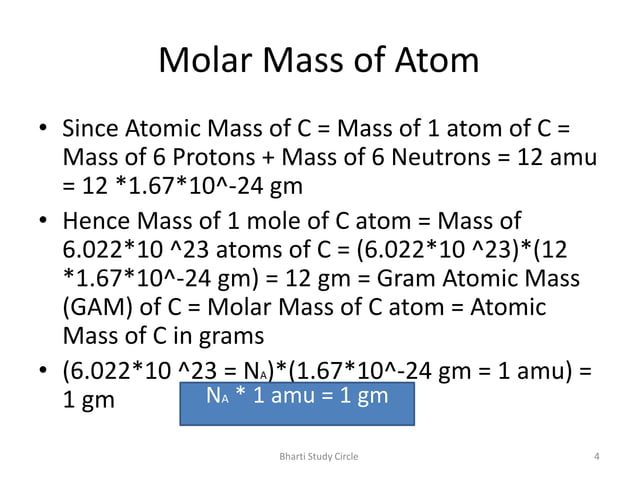 Molar Mass of Atom

• Since Atomic Mass of C = Mass of 1 atom of C = Mass of 6 Protons + Mass of 6 Neutrons = 12 amu = 12 *1.67*10^-24 gm

• Hence Mass of 1 mole of C atom = Mass of 6.022*10 ^23 atoms of C = (6.022*10 ^23)*(12 *1.67*10^-24 gm) = 12 gm = Gram Atomic Mass (GAM) of C = Molar Mass of C atom = Atomic Mass of C in grams

• (6.022*10 ^23 = $N_A$)*(1.67*10^-24 gm = 1 amu) = 1 gm

$N_A$ * 1 amu = 1 gm

Bharti Study Circle

4